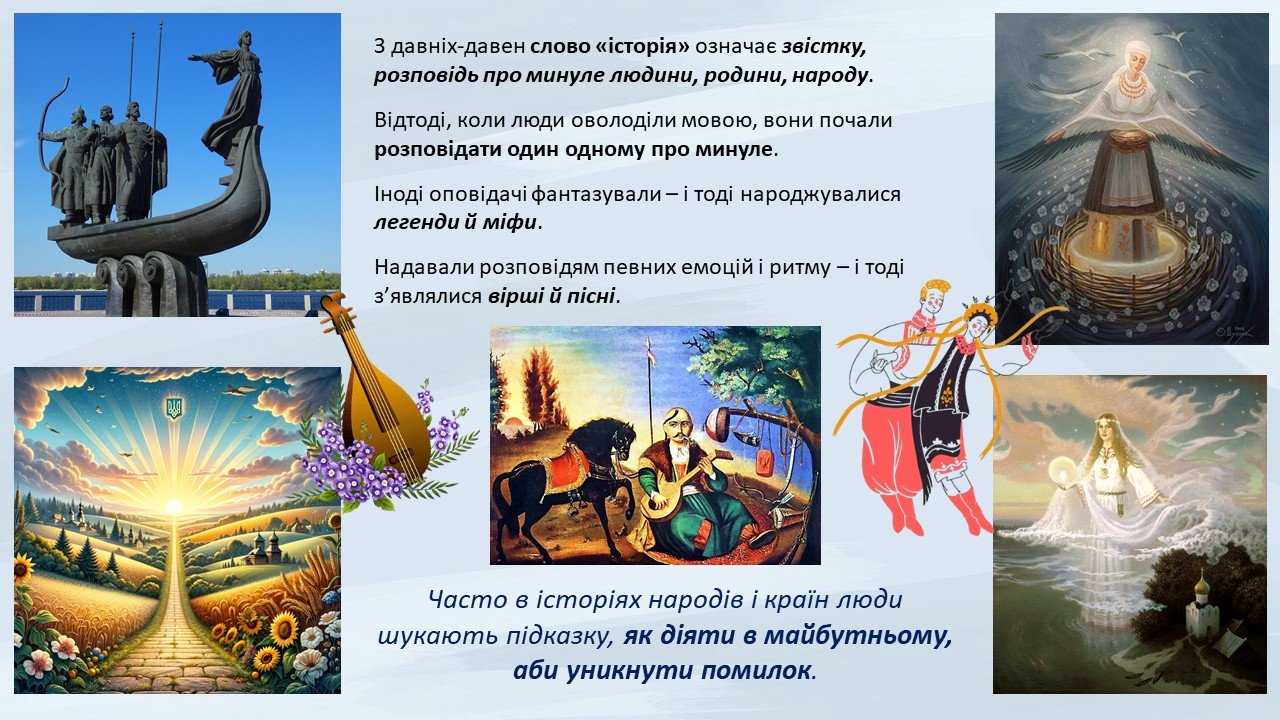 З давніх-давен слово «історія» означає звістку, розповідь про минуле людини, родини, народу.

Відтоді, коли люди оволоділи мовою, вони почали розповідати один одному про минуле.

Іноді оповідачі фантазували – і тоді народжувалися легенди й міфи.

Надавали розповідям певних емоцій і ритму – і тоді з'являлися вірші й пісні.

Часто в історіях народів і країн люди шукають підказку, як діяти в майбутньому, аби уникнути помилок.